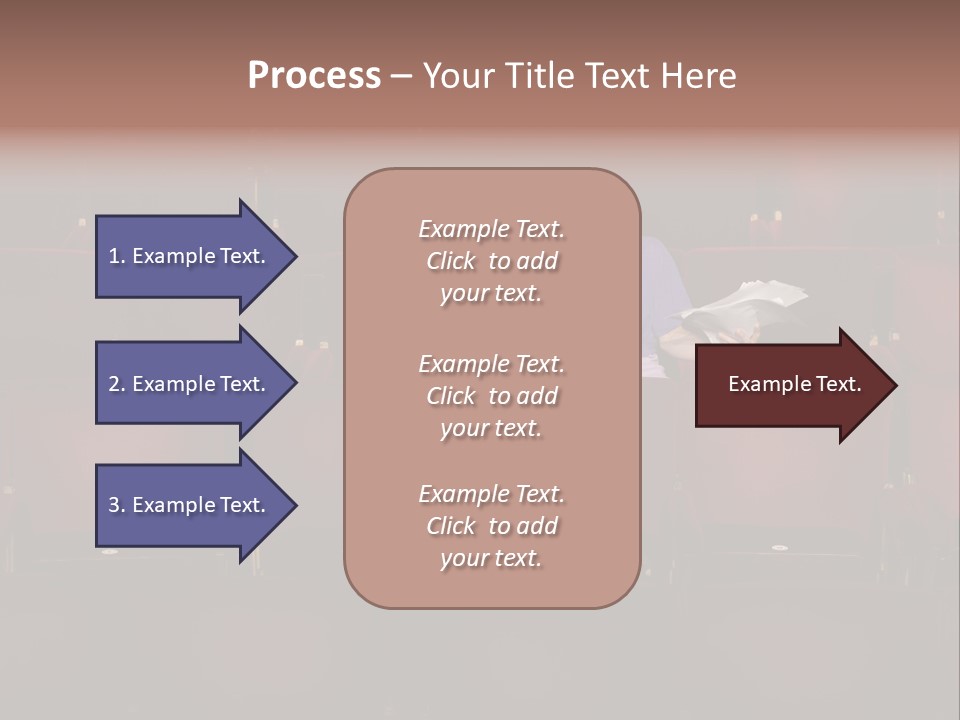 Process – Your Title Text Here

1. Example Text.

2. Example Text.

3. Example Text.

Example Text. Click to add your text.

Example Text. Click to add your text.

Example Text. Click to add your text.

Example Text.